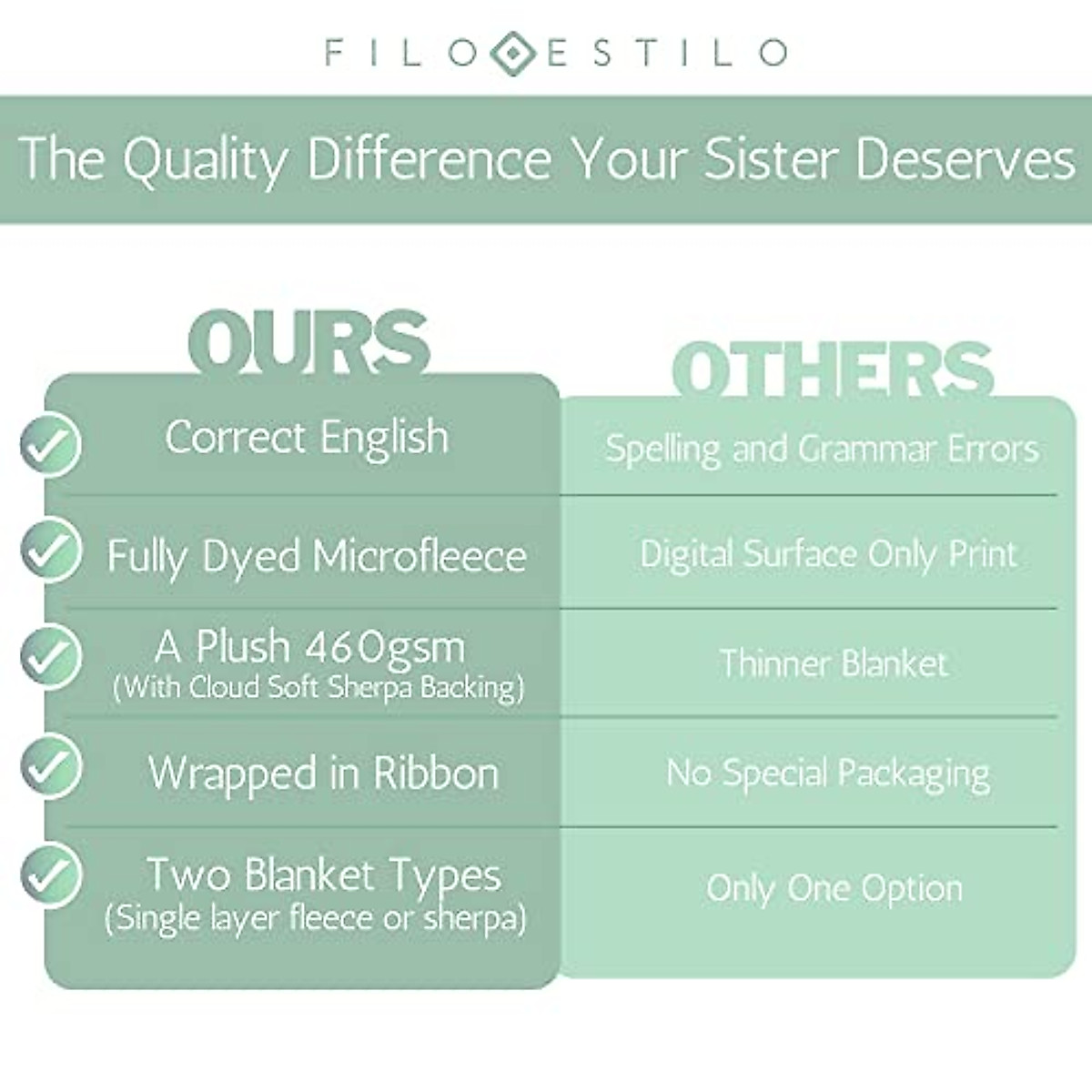 FILO ESTILO

The Quality Difference Your Sister Deserves

| OURS | OTHERS |
|---|---|
| Correct English | Spelling and Grammar Errors |
| Fully Dyed Microfleece | Digital Surface Only Print |
| A Plush 460gsm (With Cloud Soft Sherpa Backing) | Thinner Blanket |
| Wrapped in Ribbon | No Special Packaging |
| Two Blanket Types (Single layer fleece or sherpa) | Only One Option |